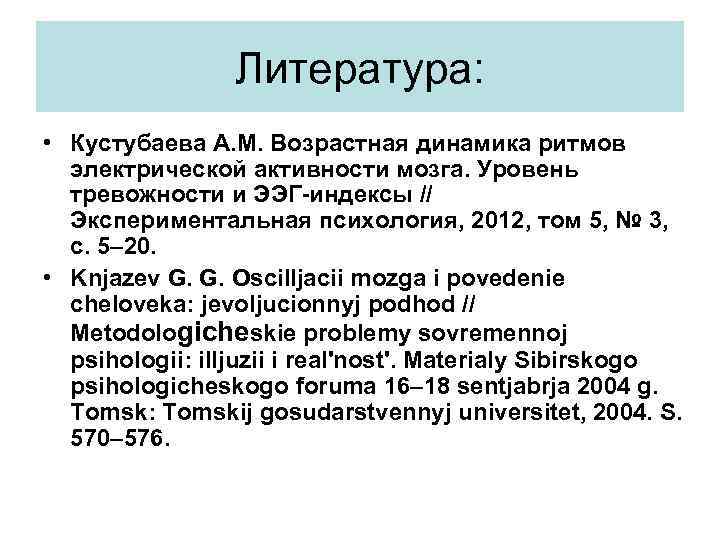 Литература:

• Кустубаева А.М. Возрастная динамика ритмов электрической активности мозга. Уровень тревожности и ЭЭГ-индексы // Экспериментальная психология, 2012, том 5, № 3, с. 5–20.

• Knjazev G. G. Oscilljacii mozga i povedenie cheloveka: jevoljucionnyj podhod // Metodologicheskie problemy sovremennoj psihologii: illjuzii i real'nost'. Materialy Sibirskogo psihologicheskogo foruma 16–18 sentjabrja 2004 g. Tomsk: Tomskij gosudarstvennyj universitet, 2004. S. 570–576.